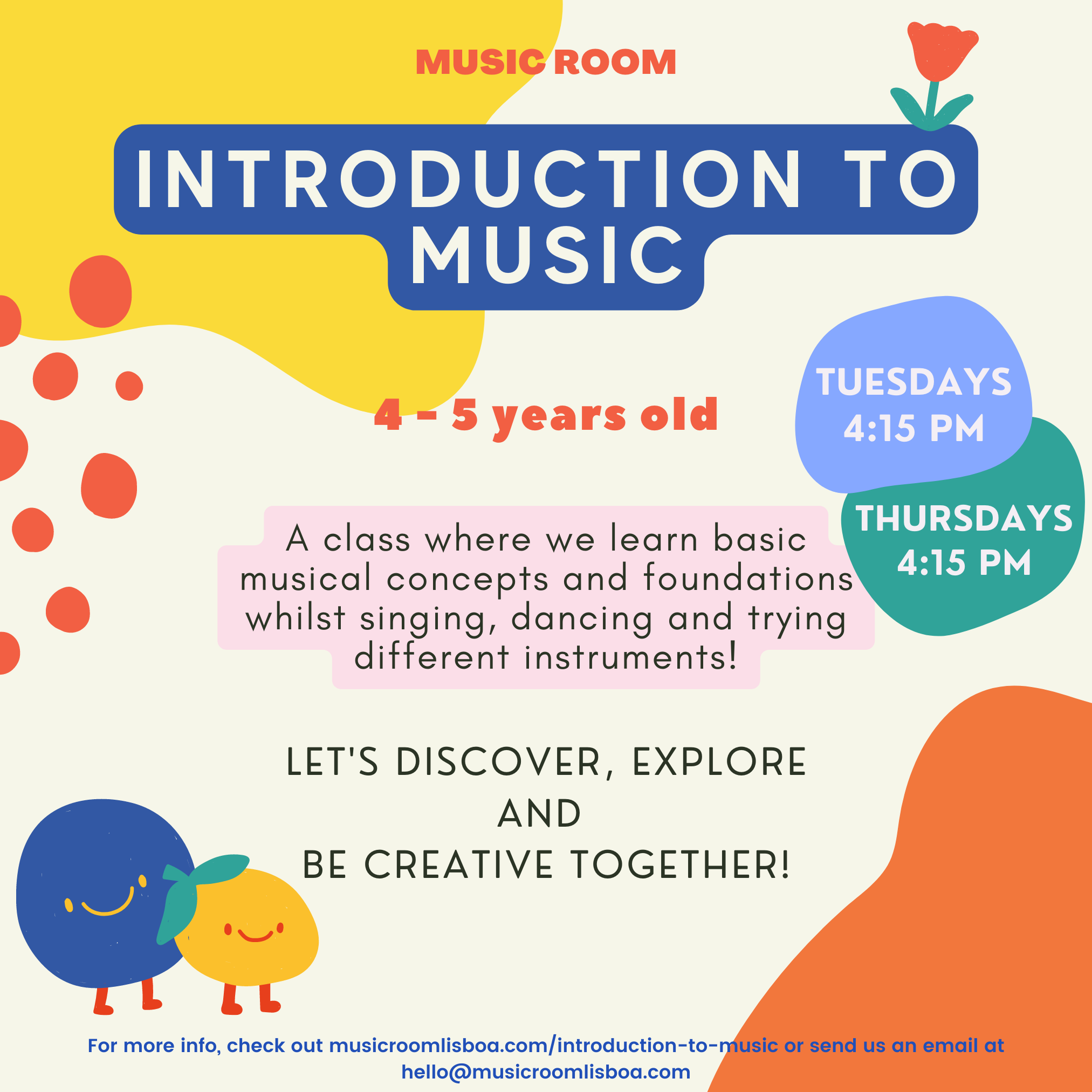 MUSIC ROOM

INTRODUCTION TO MUSIC

4 - 5 years old

TUESDAYS 4:15 PM

THURSDAYS 4:15 PM

A class where we learn basic musical concepts and foundations whilst singing, dancing and trying different instruments!

LET'S DISCOVER, EXPLORE
AND
BE CREATIVE TOGETHER!

For more info, check out musicroomlisboa.com/introduction-to-music or send us an email at hello@musicroomlisboa.com